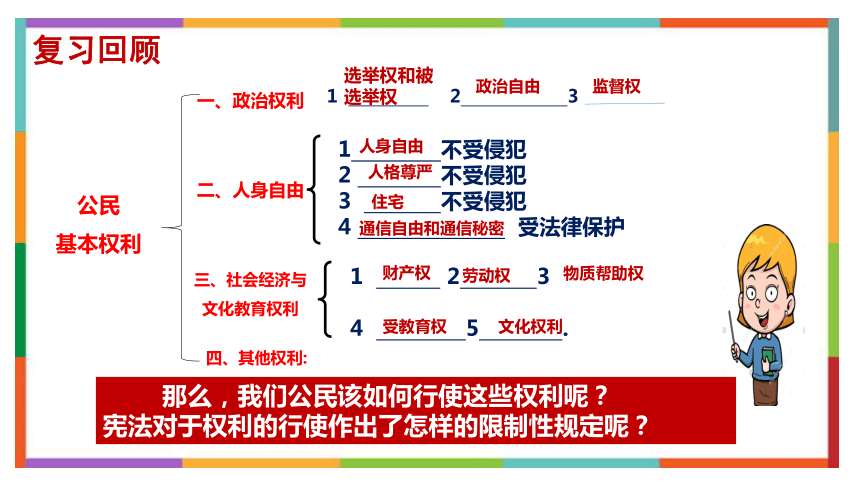 复习回顾

公民
基本权利

一、政治权利　1 选举权和被选举权　2 政治自由　3 监督权

二、人身自由
1 人身自由 不受侵犯
2 人格尊严 不受侵犯
3 住宅 不受侵犯
4 通信自由和通信秘密 受法律保护

三、社会经济与文化教育权利
1 财产权 2 劳动权 3 物质帮助权
4 受教育权 5 文化权利.

四、其他权利:

那么，我们公民该如何行使这些权利呢？
宪法对于权利的行使作出了怎样的限制性规定呢？